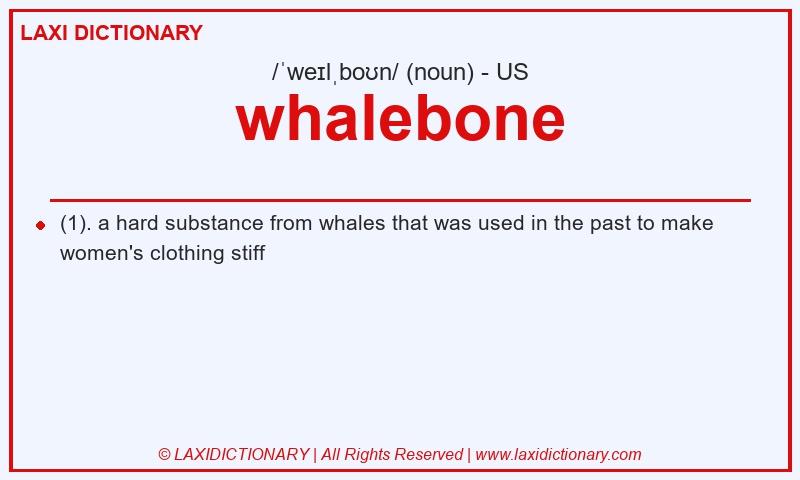 LAXI DICTIONARY

/ˈweɪlˌboʊn/ (noun) - US

whalebone

(1). a hard substance from whales that was used in the past to make women's clothing stiff

© LAXIDICTIONARY | All Rights Reserved | www.laxidictionary.com